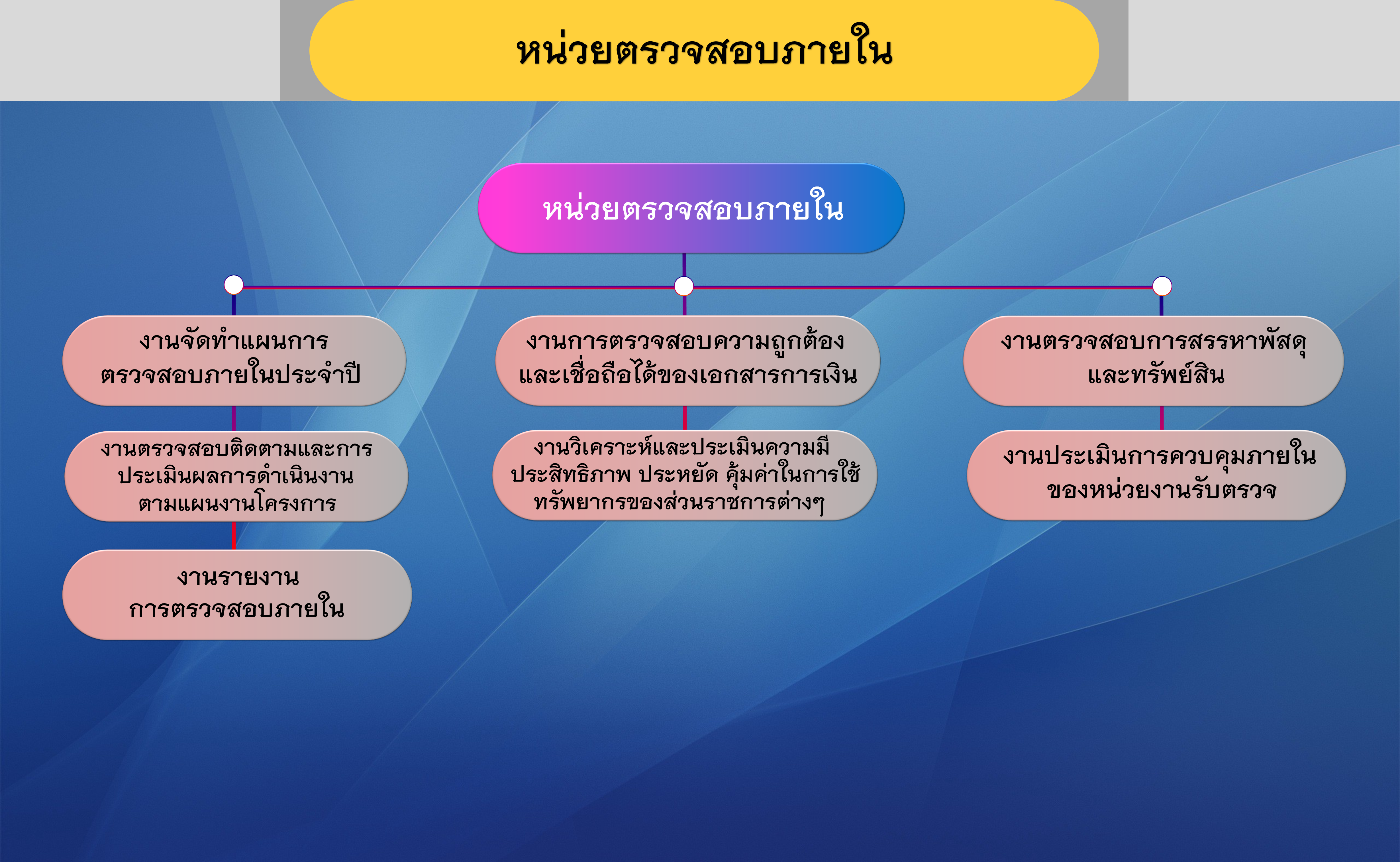 หน่วยตรวจสอบภายใน

หน่วยตรวจสอบภายใน

งานจัดทำแผนการตรวจสอบภายในประจำปี

งานตรวจสอบติดตามและการประเมินผลการดำเนินงานตามแผนงานโครงการ

งานรายงานการตรวจสอบภายใน

งานการตรวจสอบความถูกต้องและเชื่อถือได้ของเอกสารการเงิน

งานวิเคราะห์และประเมินความมีประสิทธิภาพ ประหยัด คุ้มค่าในการใช้ทรัพยากรของส่วนราชการต่างๆ

งานตรวจสอบการสรรหาพัสดุและทรัพย์สิน

งานประเมินการควบคุมภายในของหน่วยงานรับตรวจ